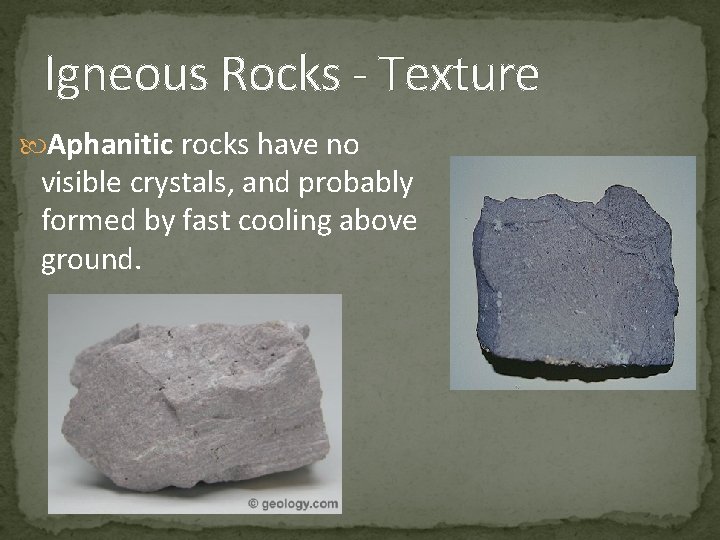 Igneous Rocks - Texture

Aphanitic rocks have no visible crystals, and probably formed by fast cooling above ground.

© geology.com